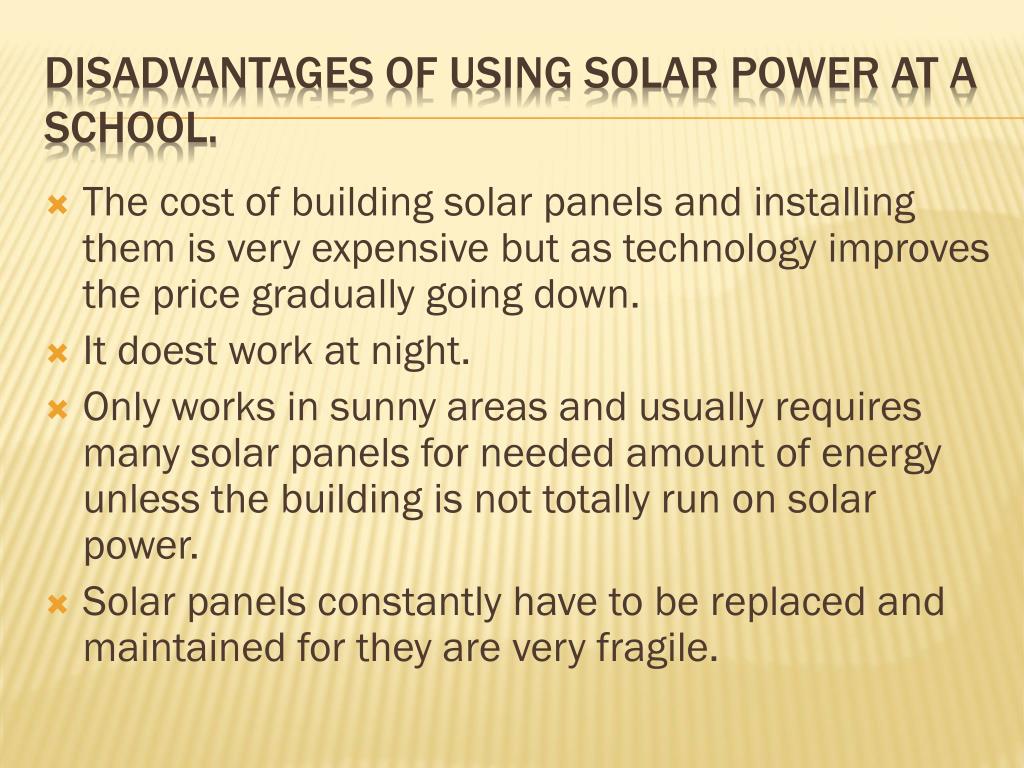 DISADVANTAGES OF USING SOLAR POWER AT A SCHOOL.

The cost of building solar panels and installing them is very expensive but as technology improves the price gradually going down.

It doest work at night.

Only works in sunny areas and usually requires many solar panels for needed amount of energy unless the building is not totally run on solar power.

Solar panels constantly have to be replaced and maintained for they are very fragile.